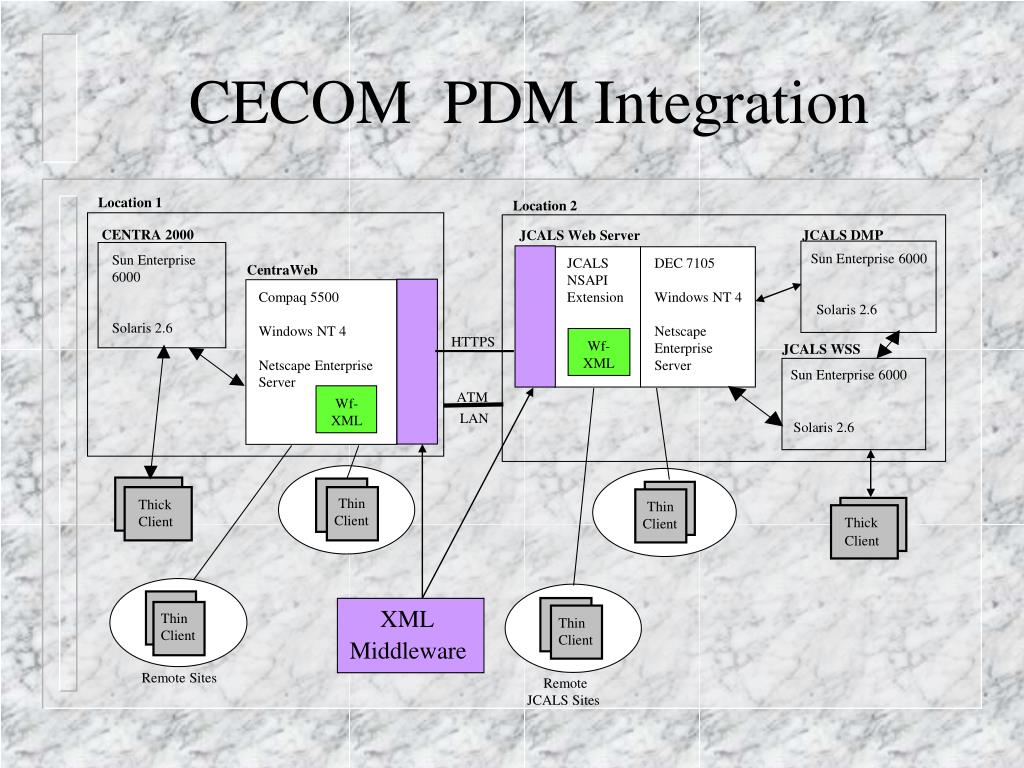 CECOM PDM Integration

Location 1

CENTRA 2000

Sun Enterprise 6000

Solaris 2.6

CentraWeb

Compaq 5500

Windows NT 4

Netscape Enterprise Server

Wf-XML

HTTPS

ATM LAN

Location 2

JCALS Web Server

JCALS NSAPI Extension

Wf-XML

DEC 7105

Windows NT 4

Netscape Enterprise Server

JCALS DMP

Sun Enterprise 6000

Solaris 2.6

JCALS WSS

Sun Enterprise 6000

Solaris 2.6

Thick Client

Thin Client

Thin Client

Thick Client

Thin Client

Remote Sites

XML Middleware

Thin Client

Remote JCALS Sites